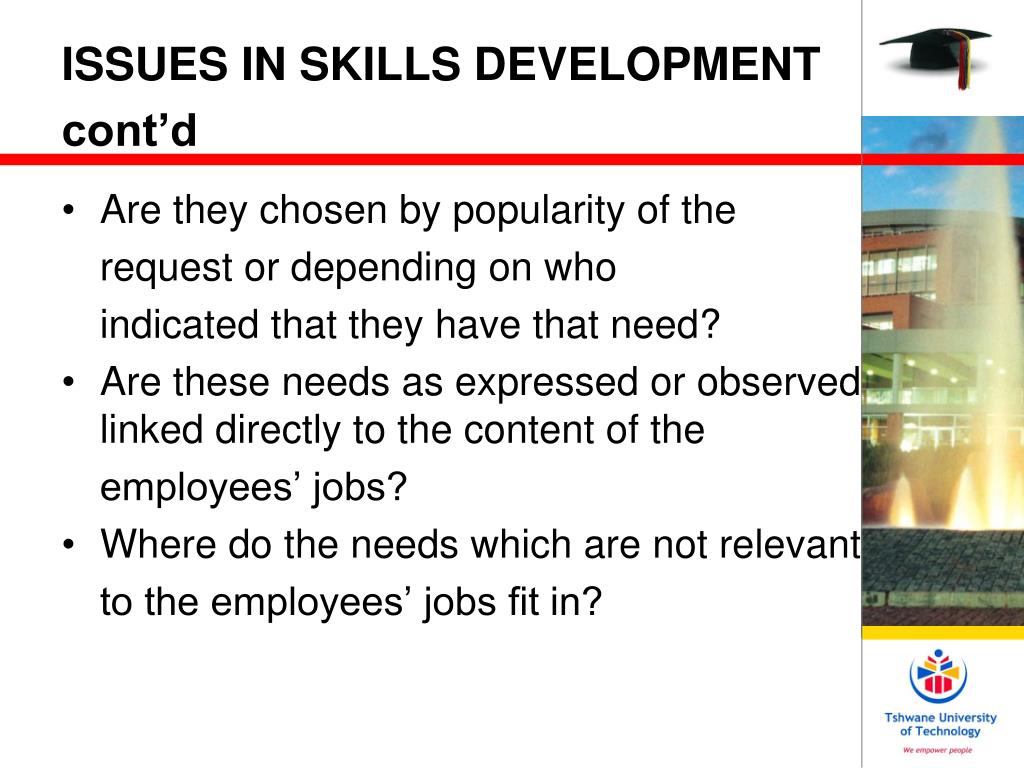 ISSUES IN SKILLS DEVELOPMENT cont’d

• Are they chosen by popularity of the request or depending on who indicated that they have that need?
• Are these needs as expressed or observed linked directly to the content of the employees’ jobs?
• Where do the needs which are not relevant to the employees’ jobs fit in?

Tshwane University of Technology
We empower people